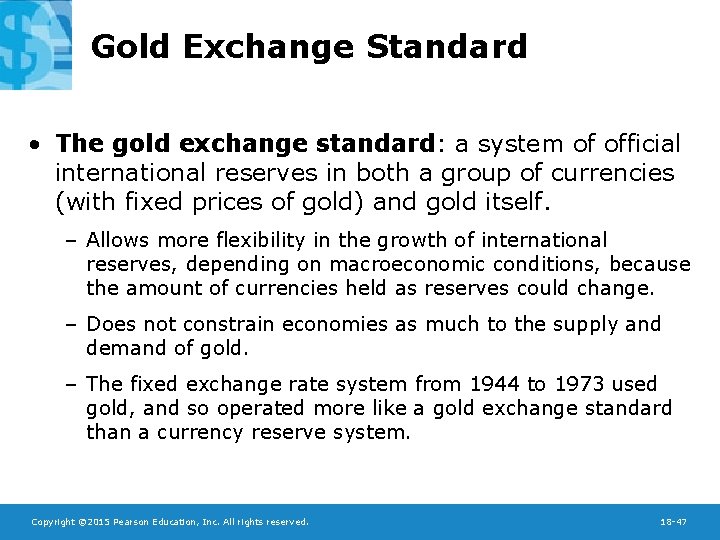 Gold Exchange Standard

• The gold exchange standard: a system of official international reserves in both a group of currencies (with fixed prices of gold) and gold itself.

– Allows more flexibility in the growth of international reserves, depending on macroeconomic conditions, because the amount of currencies held as reserves could change.

– Does not constrain economies as much to the supply and demand of gold.

– The fixed exchange rate system from 1944 to 1973 used gold, and so operated more like a gold exchange standard than a currency reserve system.

Copyright ©2015 Pearson Education, Inc. All rights reserved.

18-47